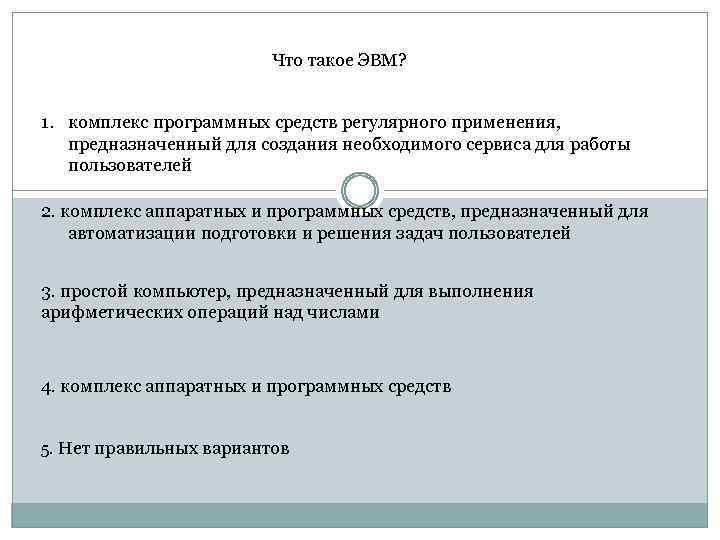 Что такое ЭВМ?

1. комплекс программных средств регулярного применения, предназначенный для создания необходимого сервиса для работы пользователей

2. комплекс аппаратных и программных средств, предназначенный для автоматизации подготовки и решения задач пользователей

3. простой компьютер, предназначенный для выполнения арифметических операций над числами

4. комплекс аппаратных и программных средств

5. Нет правильных вариантов